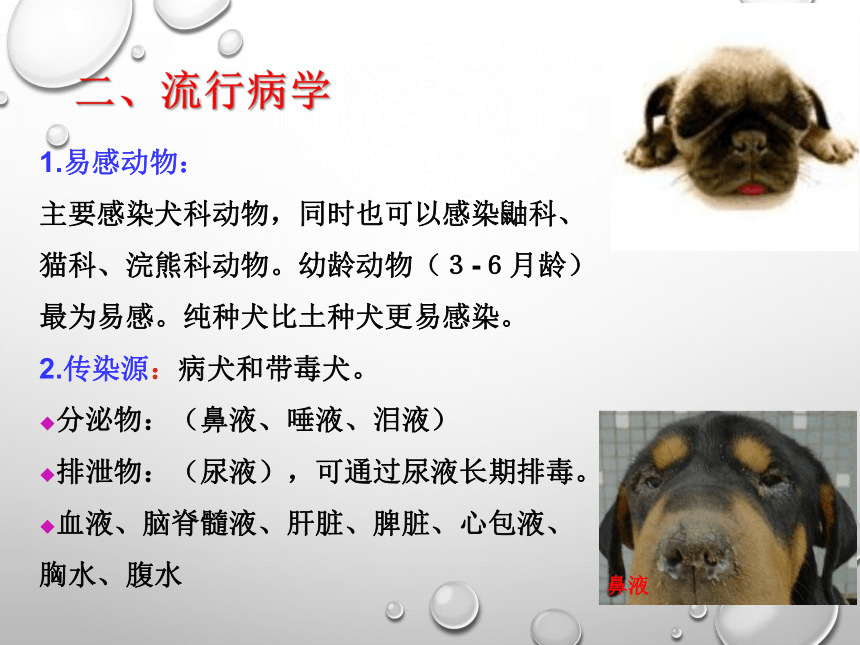 二、流行病学

1.易感动物：

主要感染犬科动物，同时也可以感染鼬科、猫科、浣熊科动物。幼龄动物（3-6月龄）最为易感。纯种犬比土种犬更易感染。

2.传染源：病犬和带毒犬。

◆分泌物：（鼻液、唾液、泪液）

◆排泄物：（尿液），可通过尿液长期排毒。

◆血液、脑脊髓液、肝脏、脾脏、心包液、胸水、腹水

鼻液